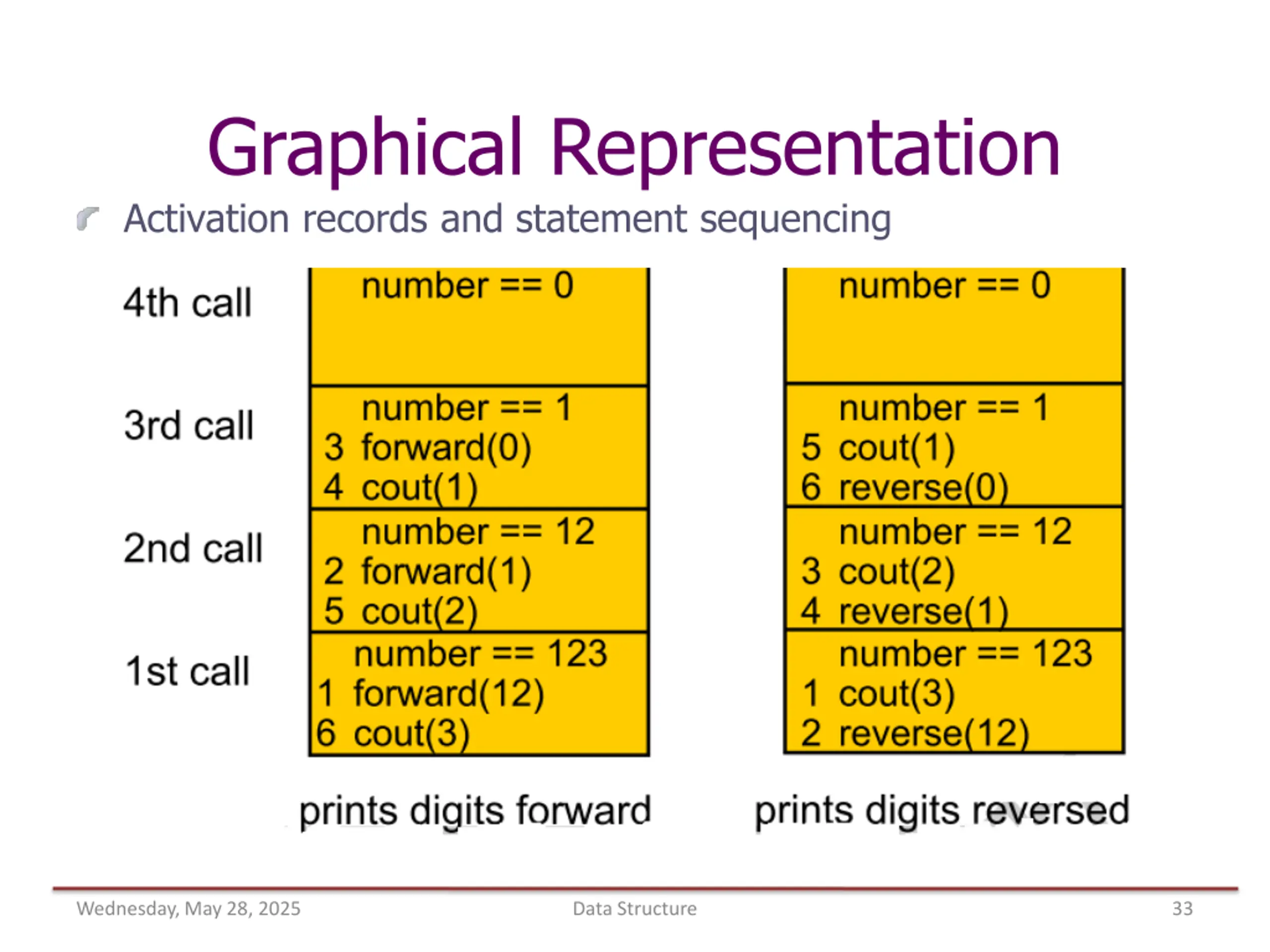 Graphical Representation

Activation records and statement sequencing

4th call

3rd call

2nd call

1st call

number == 0

number == 1
3 forward(0)
4 cout(1)

number == 12
2 forward(1)
5 cout(2)

number == 123
1 forward(12)
6 cout(3)

prints digits forward

number == 0

number == 1
5 cout(1)
6 reverse(0)

number == 12
3 cout(2)
4 reverse(1)

number == 123
1 cout(3)
2 reverse(12)

prints digits reversed

Wednesday, May 28, 2025 Data Structure 33